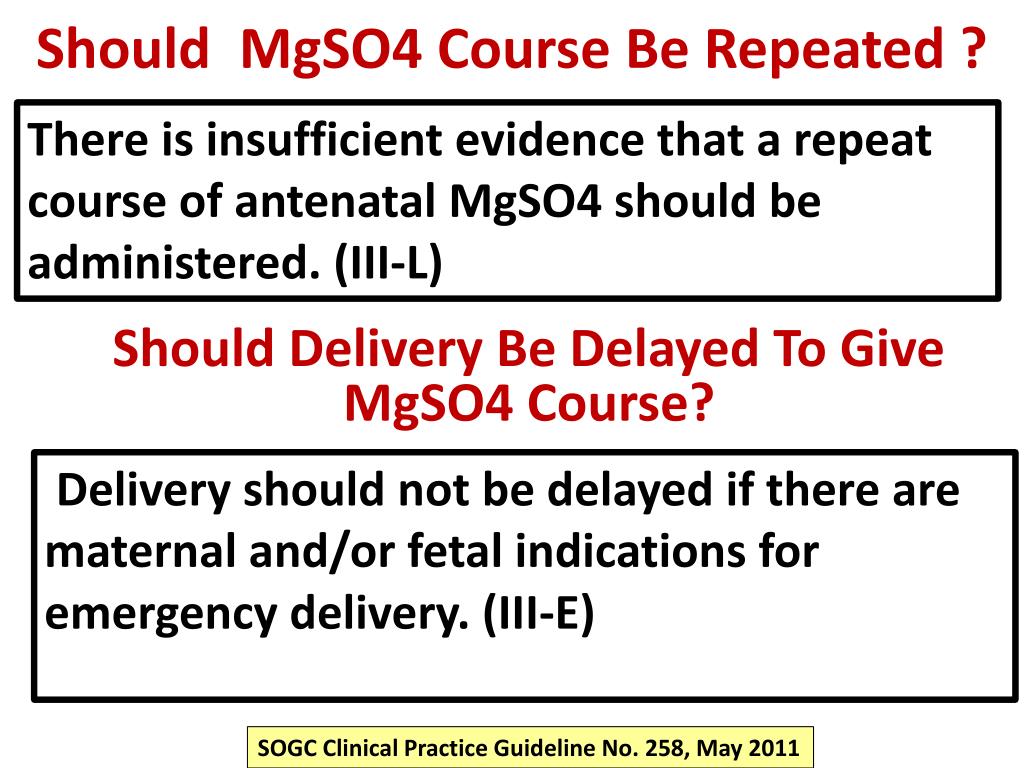 Should MgSO4 Course Be Repeated ?

There is insufficient evidence that a repeat course of antenatal MgSO4 should be administered. (III-L)

Should Delivery Be Delayed To Give MgSO4 Course?

Delivery should not be delayed if there are maternal and/or fetal indications for emergency delivery. (III-E)

SOGC Clinical Practice Guideline No. 258, May 2011